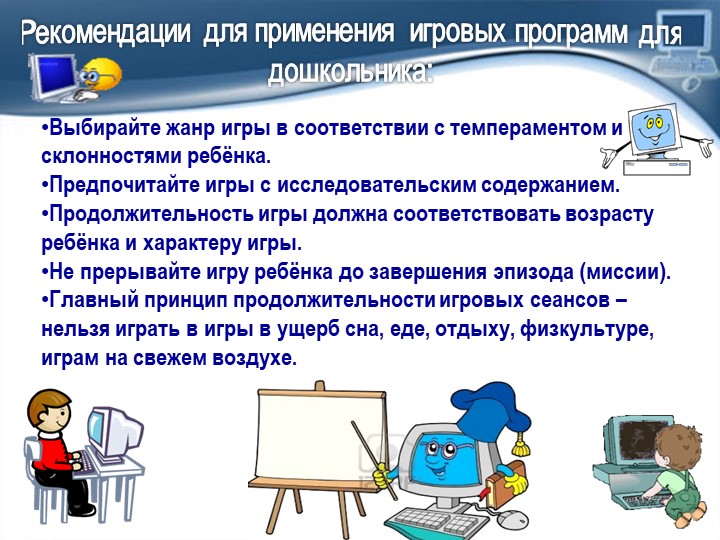 Рекомендации для применения игровых программ для дошкольника:

•Выбирайте жанр игры в соответствии с темпераментом и склонностями ребёнка.
•Предпочитайте игры с исследовательским содержанием.
•Продолжительность игры должна соответствовать возрасту ребёнка и характеру игры.
•Не прерывайте игру ребёнка до завершения эпизода (миссии).
•Главный принцип продолжительности игровых сеансов – нельзя играть в игры в ущерб сна, еде, отдыху, физкультуре, играм на свежем воздухе.